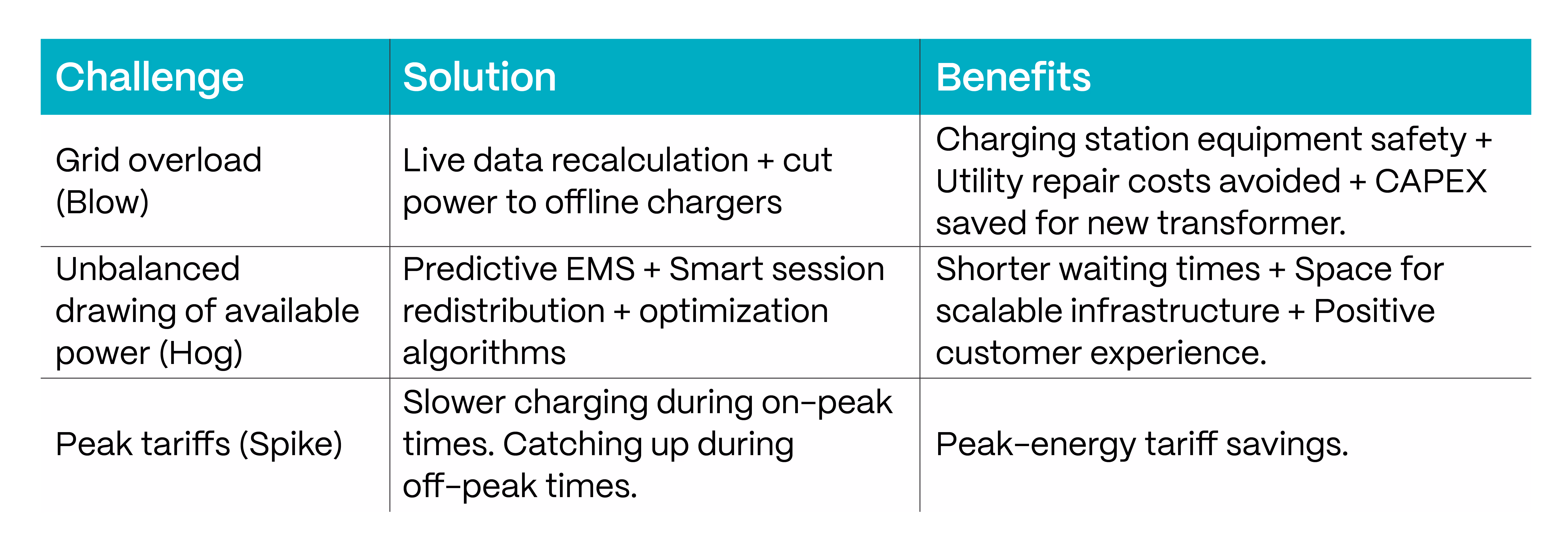 | Challenge | Solution | Benefits |
|---|---|---|
| Grid overload (Blow) | Live data recalculation + cut power to offline chargers | Charging station equipment safety + Utility repair costs avoided + CAPEX saved for new transformer. |
| Unbalanced drawing of available power (Hog) | Predictive EMS + Smart session redistribution + optimization algorithms | Shorter waiting times + Space for scalable infrastructure + Positive customer experience. |
| Peak tariffs (Spike) | Slower charging during on-peak times. Catching up during off-peak times. | Peak-energy tariff savings. |